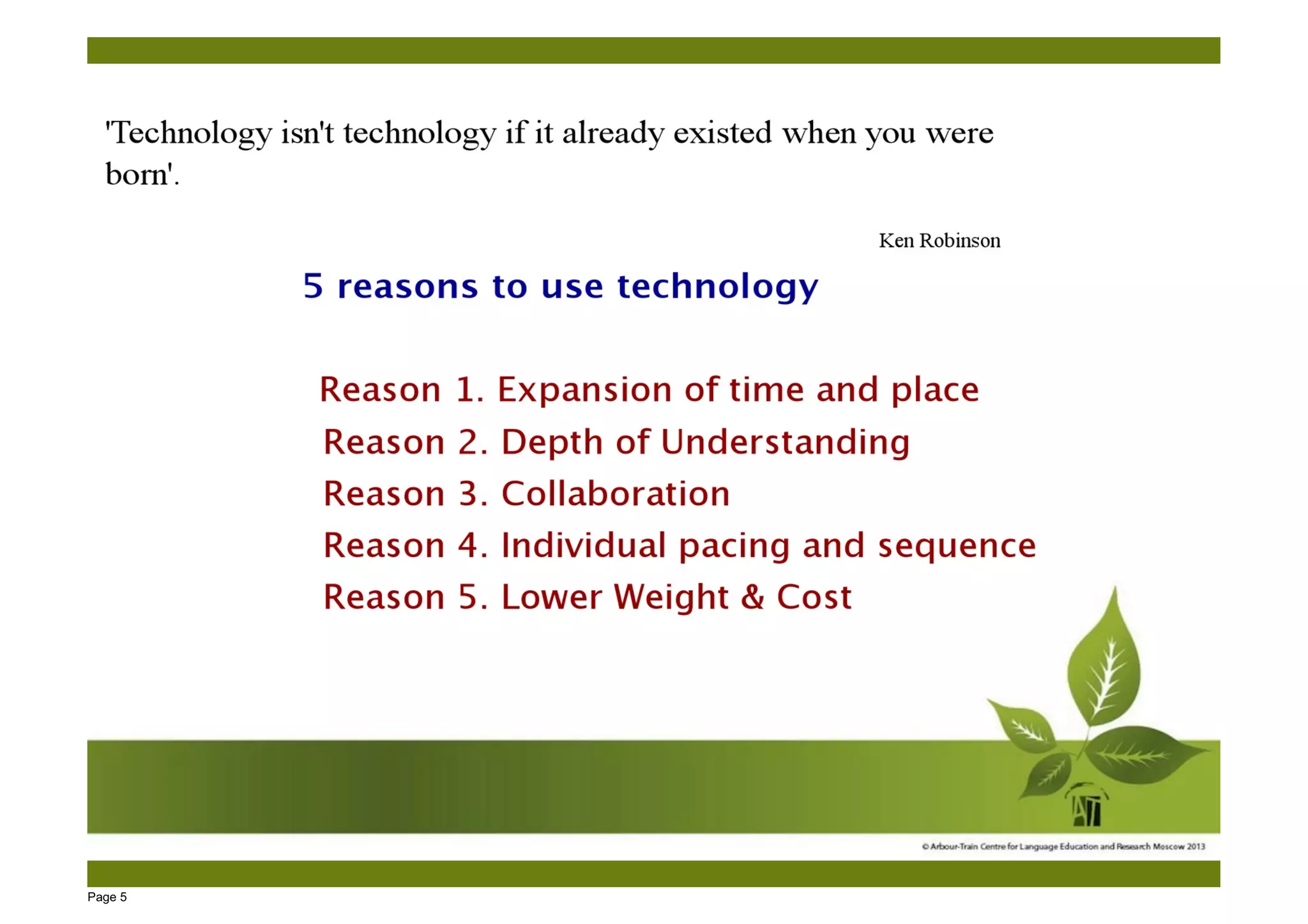 'Technology isn't technology if it already existed when you were born'.

Ken Robinson

5 reasons to use technology

Reason 1. Expansion of time and place
Reason 2. Depth of Understanding
Reason 3. Collaboration
Reason 4. Individual pacing and sequence
Reason 5. Lower Weight & Cost

AT

© Arbour-Train Centre for Language Education and Research Moscow 2013

Page 5